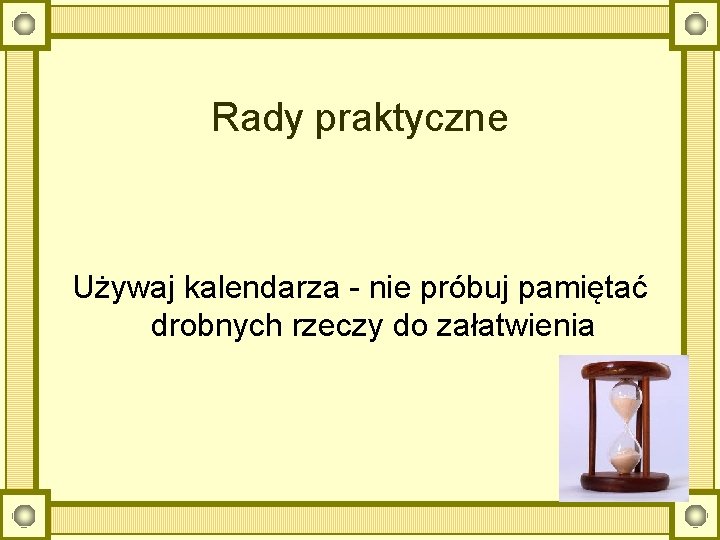 Rady praktyczne

Używaj kalendarza - nie próbuj pamiętać drobnych rzeczy do załatwienia